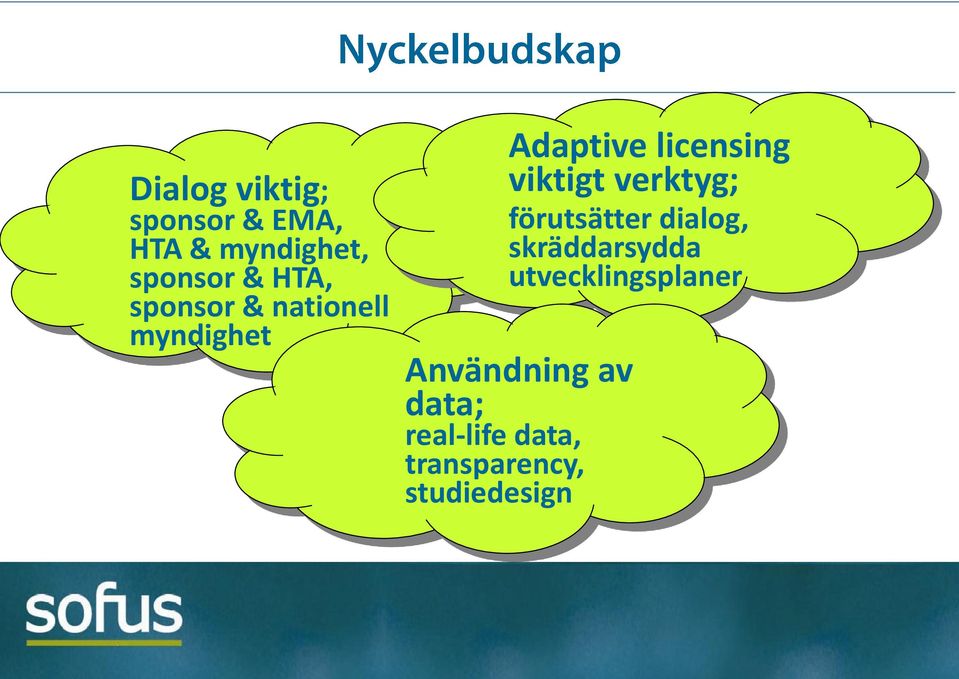 Nyckelbudskap

Dialog viktig; sponsor & EMA, HTA & myndighet, sponsor & HTA, sponsor & nationell myndighet

Adaptive licensing viktigt verktyg; förutsätter dialog, skräddarsydda utvecklingsplaner

Användning av data; real-life data, transparency, studiedesign

sofus